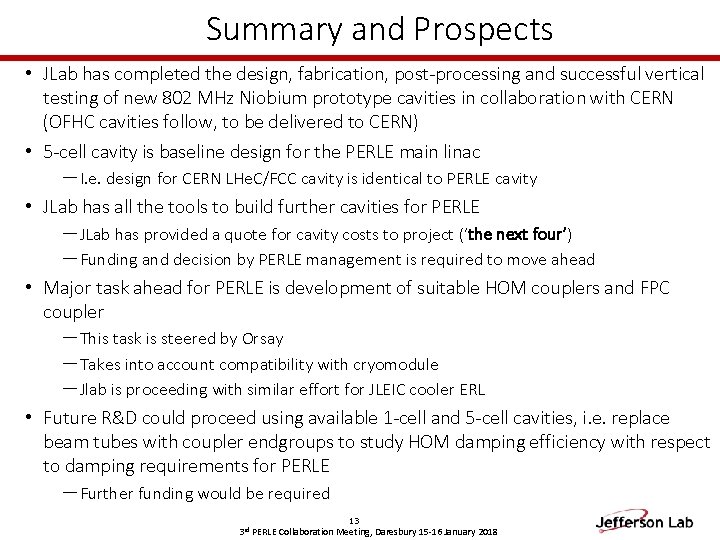 Summary and Prospects

• JLab has completed the design, fabrication, post-processing and successful vertical testing of new 802 MHz Niobium prototype cavities in collaboration with CERN (OFHC cavities follow, to be delivered to CERN)

• 5-cell cavity is baseline design for the PERLE main linac
– I.e. design for CERN LHeC/FCC cavity is identical to PERLE cavity

• JLab has all the tools to build further cavities for PERLE
– JLab has provided a quote for cavity costs to project ('the next four')
– Funding and decision by PERLE management is required to move ahead

• Major task ahead for PERLE is development of suitable HOM couplers and FPC coupler
– This task is steered by Orsay
– Takes into account compatibility with cryomodule
– Jlab is proceeding with similar effort for JLEIC cooler ERL

• Future R&D could proceed using available 1-cell and 5-cell cavities, i.e. replace beam tubes with coupler endgroups to study HOM damping efficiency with respect to damping requirements for PERLE
– Further funding would be required

13
3rd PERLE Collaboration Meeting, Daresbury 15-16 January 2018

Jefferson Lab